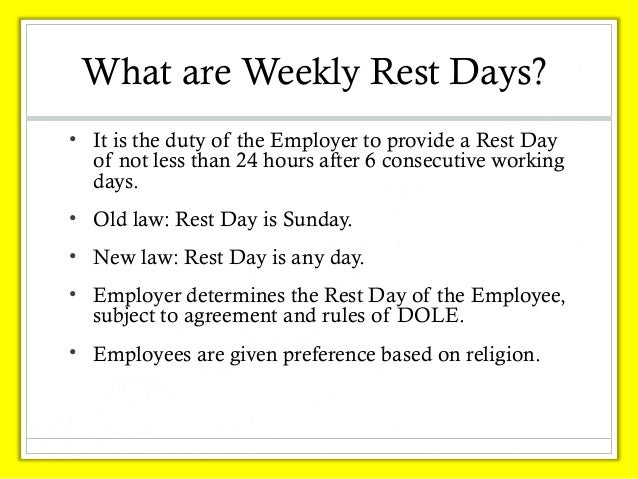 What are Weekly Rest Days?

• It is the duty of the Employer to provide a Rest Day of not less than 24 hours after 6 consecutive working days.

• Old law: Rest Day is Sunday.

• New law: Rest Day is any day.

• Employer determines the Rest Day of the Employee, subject to agreement and rules of DOLE.

• Employees are given preference based on religion.